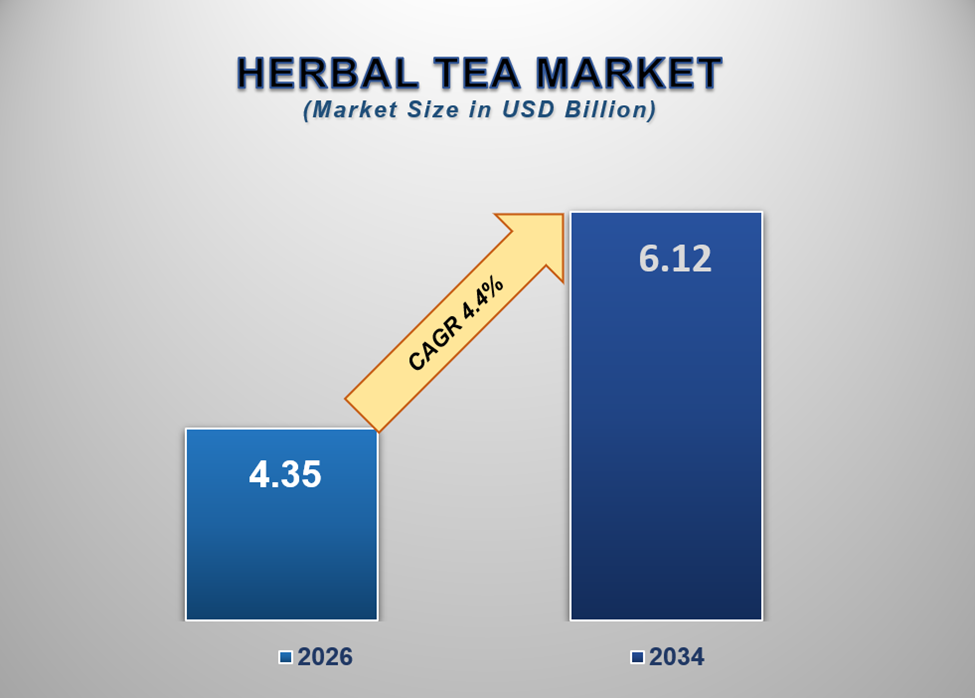 HERBAL TEA MARKET
(Market Size in USD Billion)

4.35

CAGR 4.4%

6.12

2026

2034